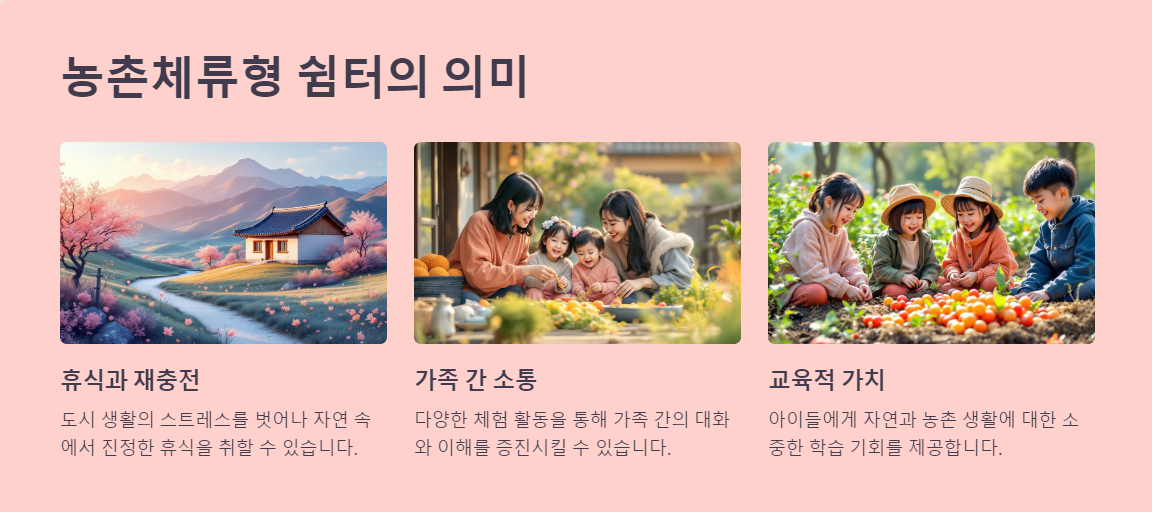 농촌체류형 쉼터의 의미

휴식과 재충전

도시 생활의 스트레스를 벗어나 자연 속에서 진정한 휴식을 취할 수 있습니다.

가족 간 소통

다양한 체험 활동을 통해 가족 간의 대화와 이해를 증진시킬 수 있습니다.

교육적 가치

아이들에게 자연과 농촌 생활에 대한 소중한 학습 기회를 제공합니다.